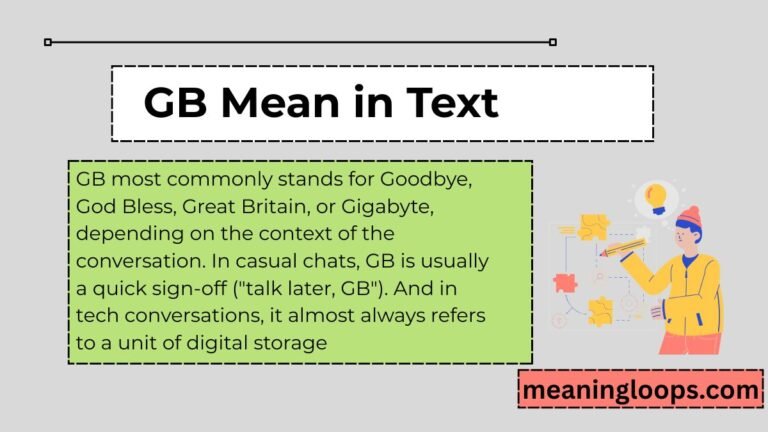 GB Mean in Text

GB most commonly stands for Goodbye, God Bless, Great Britain, or Gigabyte, depending on the context of the conversation. In casual chats, GB is usually a quick sign-off ("talk later, GB"). And in tech conversations, it almost always refers to a unit of digital storage

meaningloops.com